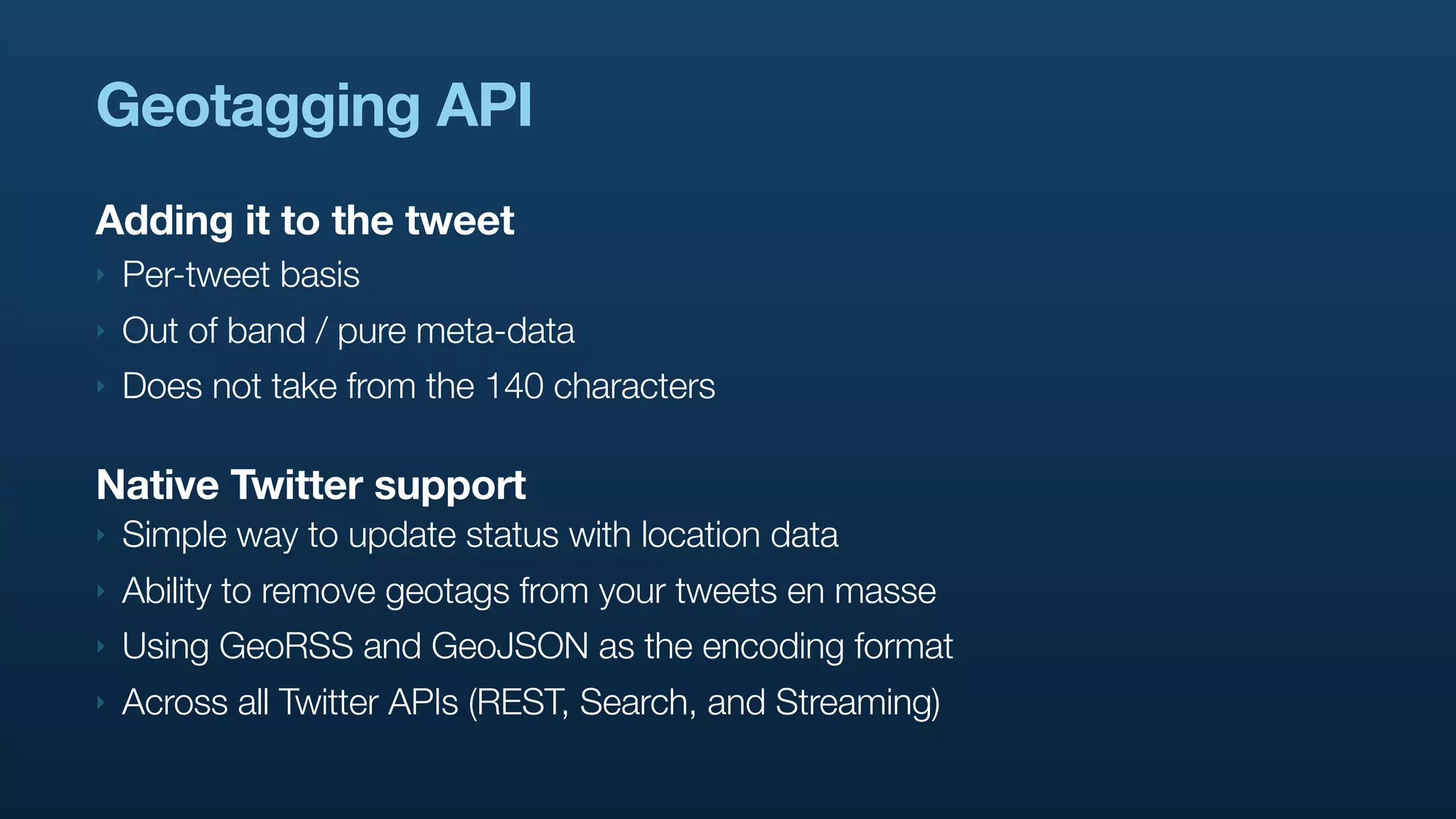 Geotagging API

Adding it to the tweet
‣ Per-tweet basis
‣ Out of band / pure meta-data
‣ Does not take from the 140 characters

Native Twitter support
‣ Simple way to update status with location data
‣ Ability to remove geotags from your tweets en masse
‣ Using GeoRSS and GeoJSON as the encoding format
‣ Across all Twitter APIs (REST, Search, and Streaming)